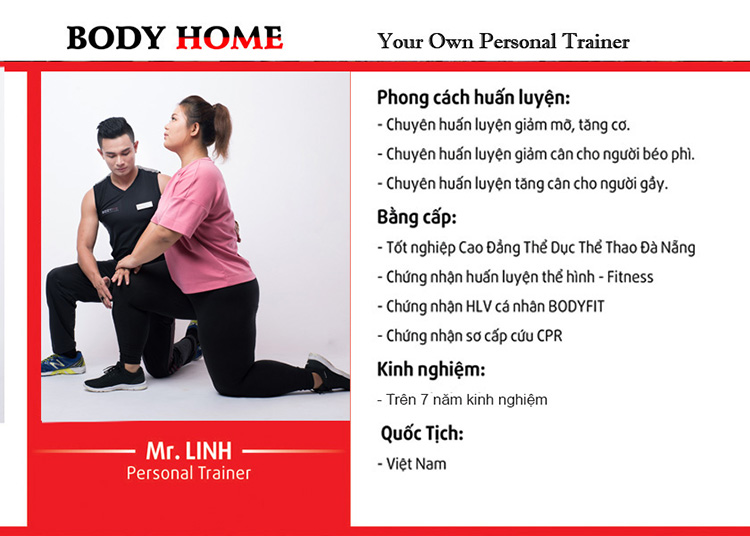 BODY HOME

Your Own Personal Trainer

Mr. LINH
Personal Trainer

Phong cách huấn luyện:
- Chuyên huấn luyện giảm mỡ, tăng cơ.
- Chuyên huấn luyện giảm cân cho người béo phì.
- Chuyên huấn luyện tăng cân cho người gầy.

Bằng cấp:
- Tốt nghiệp Cao Đẳng Thể Dục Thể Thao Đà Nẵng
- Chứng nhận huấn luyện thể hình - Fitness
- Chứng nhận HLV cá nhân BODYFIT
- Chứng nhận sơ cấp cứu CPR

Kinh nghiệm:
- Trên 7 năm kinh nghiệm

Quốc Tịch:
- Việt Nam